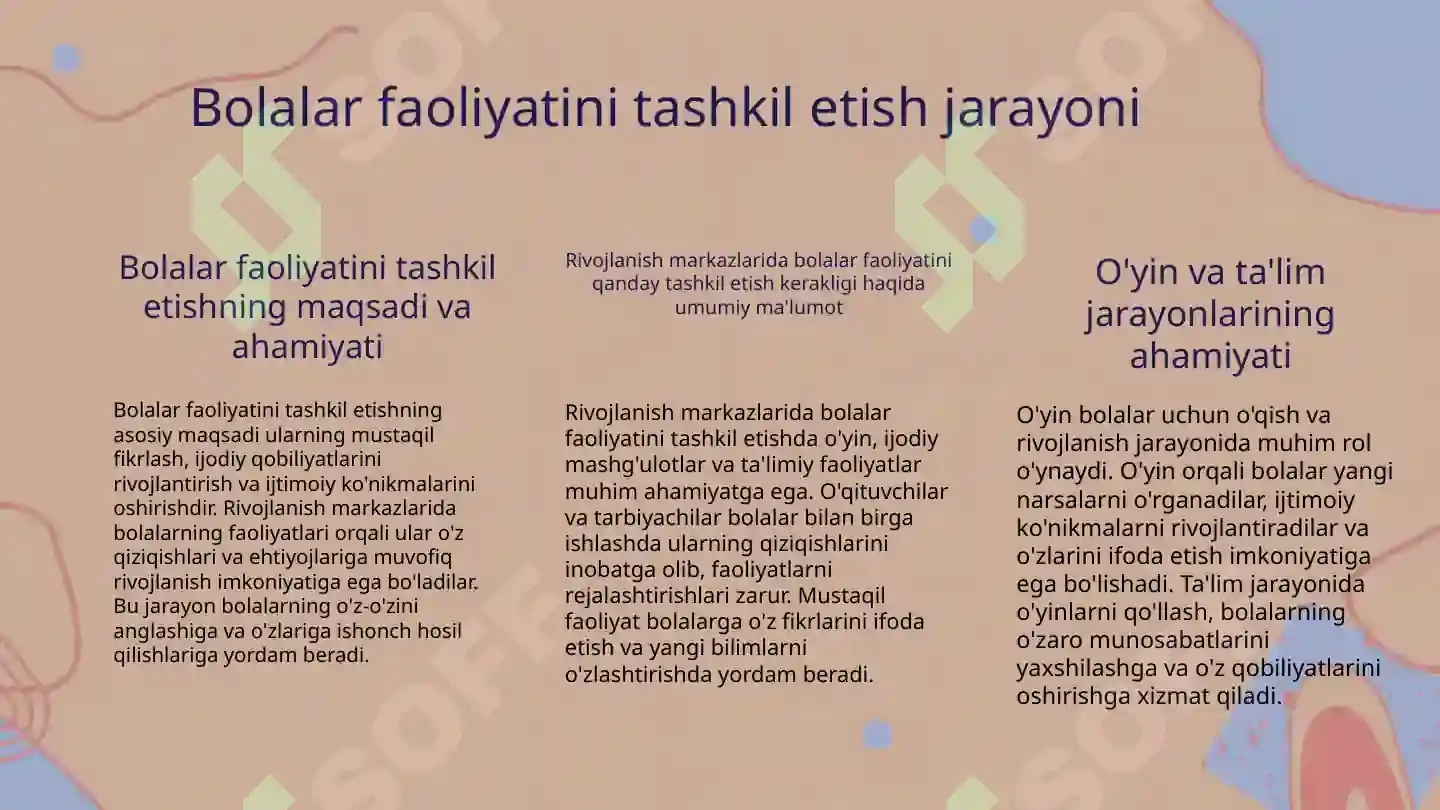 Bolalar faoliyatini tashkil etish jarayoni

Bolalar faoliyatini tashkil etishning maqsadi va ahamiyati

Bolalar faoliyatini tashkil etishning asosiy maqsadi ularning mustaqil fikrlash, ijodiy qobiliyatlarini rivojlantirish va ijtimoiy ko'nikmalarini oshirishdir. Rivojlanish markazlarida bolalarning faoliyatlari orqali ular o'z qiziqishlari va ehtiyojlariga muvofiq rivojlanish imkoniyatiga ega bo'ladilar. Bu jarayon bolalarning o'z-o'zini anglashiga va o'zlariga ishonch hosil qilishlariga yordam beradi.

Rivojlanish markazlarida bolalar faoliyatini qanday tashkil etish kerakligi haqida umumiy ma'lumot

Rivojlanish markazlarida bolalar faoliyatini tashkil etishda o'yin, ijodiy mashg'ulotlar va ta'limiy faoliyatlar muhim ahamiyatga ega. O'qituvchilar va tarbiyachilar bolalar bilan birga ishlashda ularning qiziqishlarini inobatga olib, faoliyatlarni rejalashtirishlari zarur. Mustaqil faoliyat bolalarga o'z fikrlarini ifoda etish va yangi bilimlarni o'zlashtirishda yordam beradi.

O'yin va ta'lim jarayonlarining ahamiyati

O'yin bolalar uchun o'qish va rivojlanish jarayonida muhim rol o'ynaydi. O'yin orqali bolalar yangi narsalarni o'rganadilar, ijtimoiy ko'nikmalarni rivojlantiradilar va o'zlarini ifoda etish imkoniyatiga ega bo'lishadi. Ta'lim jarayonida o'yinlarni qo'llash, bolalarning o'zaro munosabatlarini yaxshilashga va o'z qobiliyatlarini oshirishga xizmat qiladi.